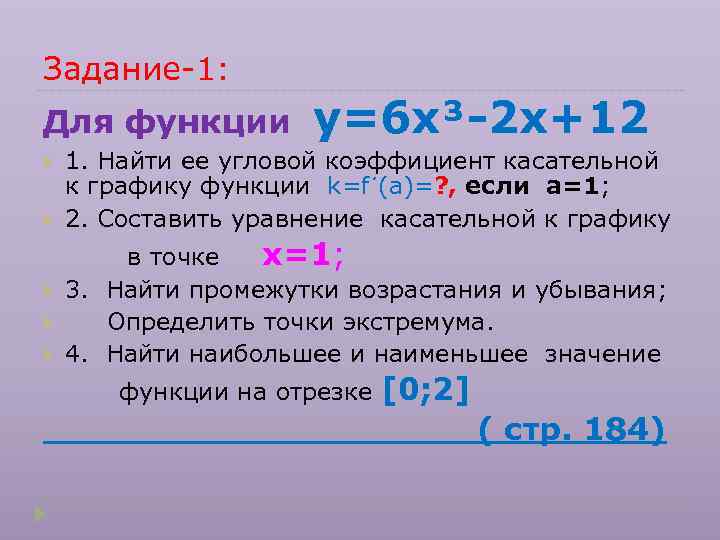 Задание-1:

Для функции $y=6x^3-2x+12$

1. Найти ее угловой коэффициент касательной к графику функции $k=f'(a)=?$, если $a=1$;

2. Составить уравнение касательной к графику в точке $x=1$;

3. Найти промежутки возрастания и убывания;

Определить точки экстремума.

4. Найти наибольшее и наименьшее значение функции на отрезке $[0;2]$

( стр. 184)